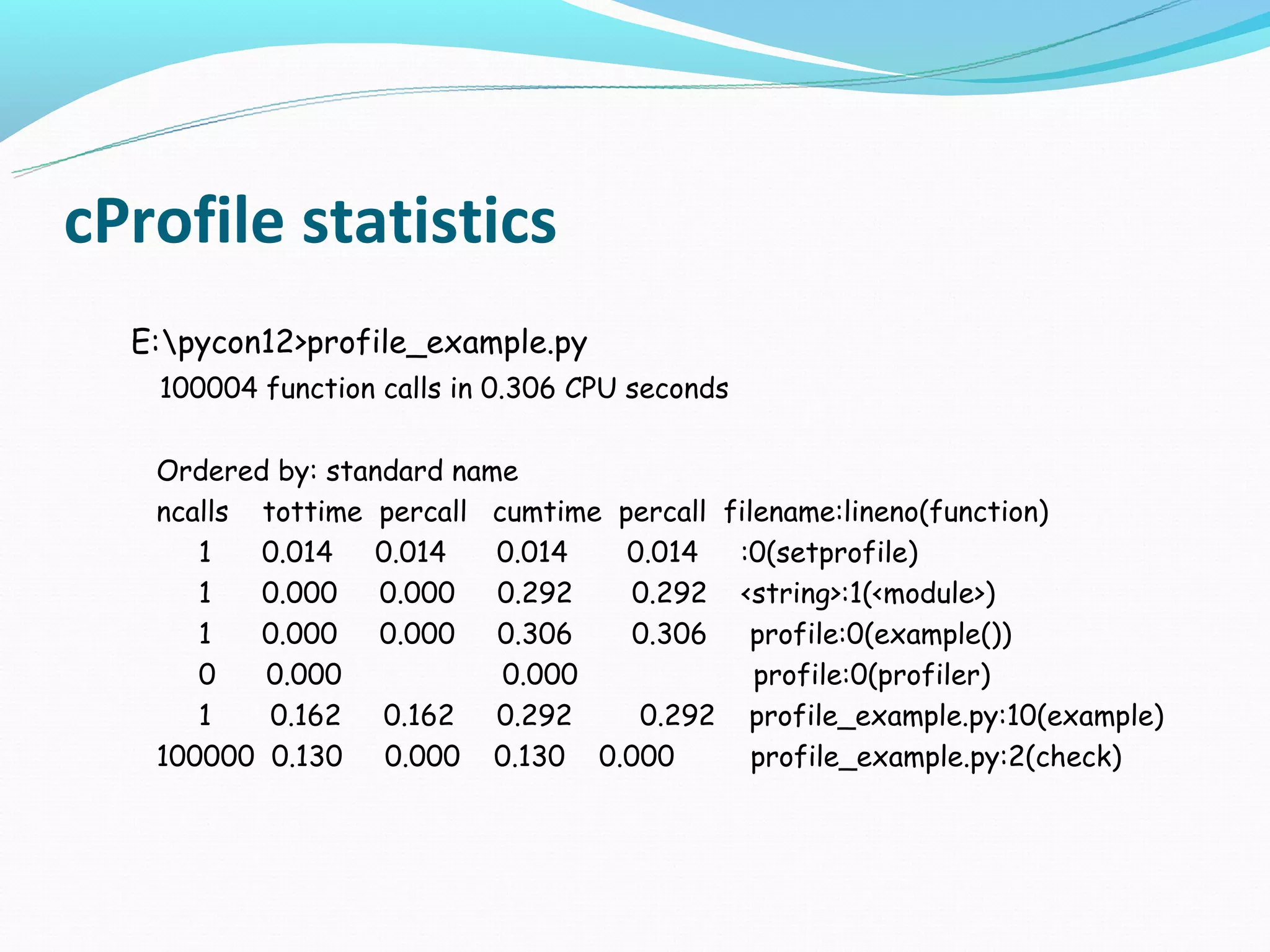 cProfile statistics

E:\pycon12>profile_example.py
100004 function calls in 0.306 CPU seconds

Ordered by: standard name

| ncalls | tottime | percall | cumtime | percall | filename:lineno(function) |
|---|---|---|---|---|---|
| 1 | 0.014 | 0.014 | 0.014 | 0.014 | :0(setprofile) |
| 1 | 0.000 | 0.000 | 0.292 | 0.292 | <string>:1(<module>) |
| 1 | 0.000 | 0.000 | 0.306 | 0.306 | profile:0(example()) |
| 0 | 0.000 | | 0.000 | | profile:0(profiler) |
| 1 | 0.162 | 0.162 | 0.292 | 0.292 | profile_example.py:10(example) |
| 100000 | 0.130 | 0.000 | 0.130 | 0.000 | profile_example.py:2(check) |